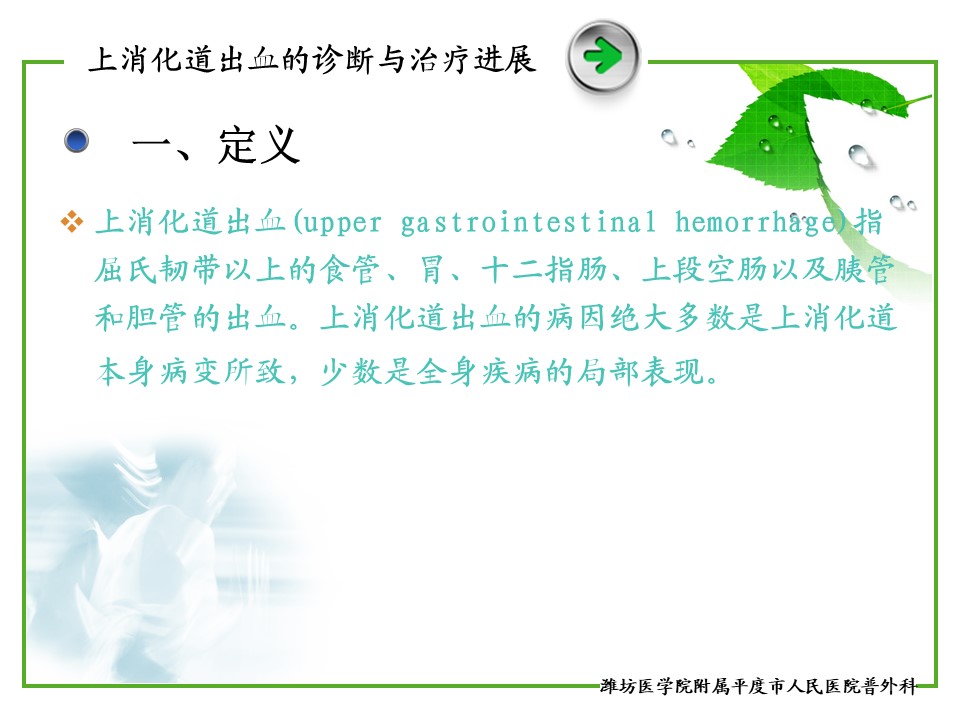 上消化道出血的诊断与治疗进展

一、定义

❖ 上消化道出血(upper gastrointestinal hemorrhage)指屈氏韧带以上的食管、胃、十二指肠、上段空肠以及胰管和胆管的出血。上消化道出血的病因绝大多数是上消化道本身病变所致，少数是全身疾病的局部表现。

潍坊医学院附属平度市人民医院普外科